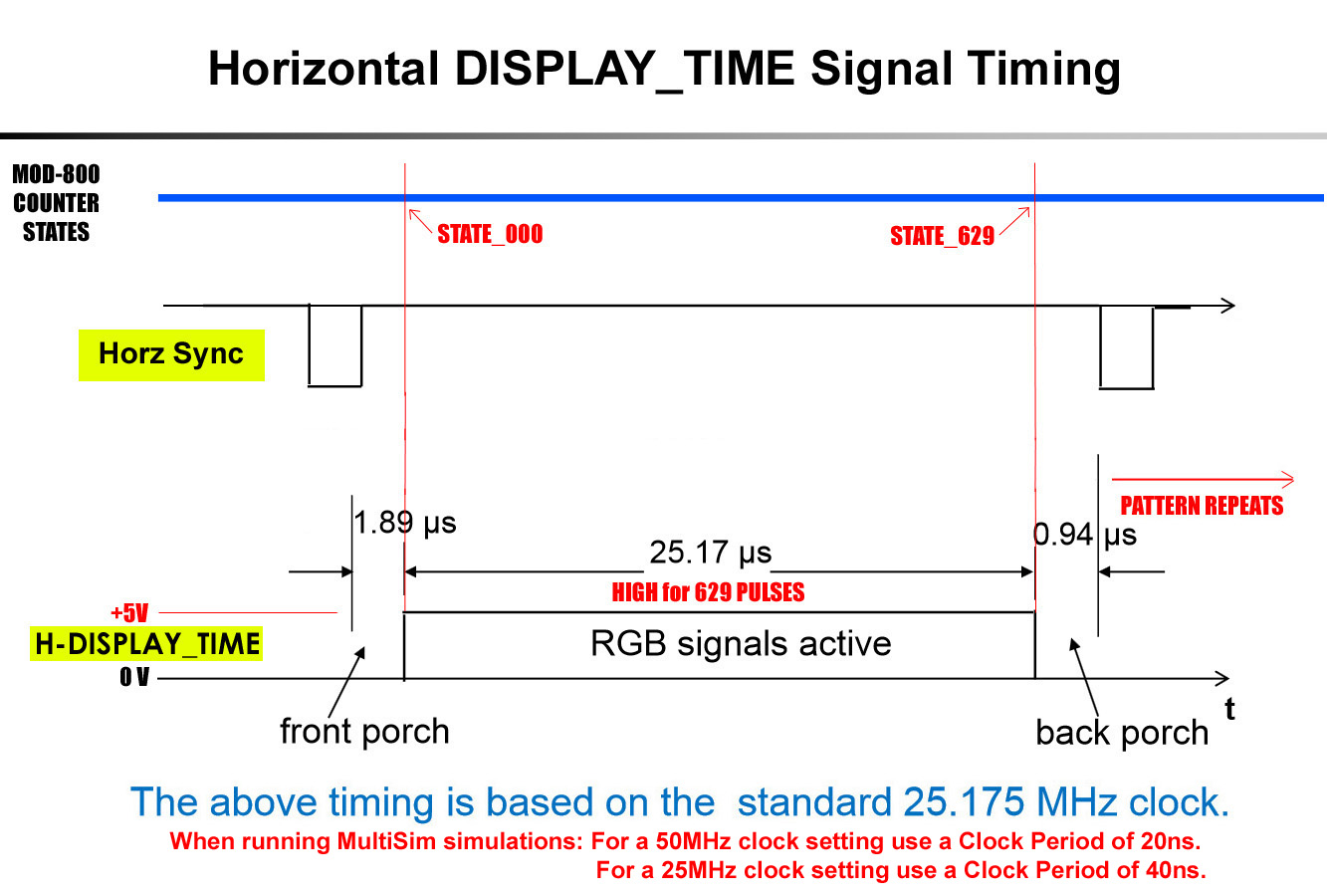 Horizontal DISPLAY_TIME Signal Timing

MOD-800 COUNTER STATES

STATE_000

STATE_629

Horz Sync

PATTERN REPEATS

1.89 μs

25.17 μs

0.94 μs

HIGH for 629 PULSES

+5V

H-DISPLAY_TIME

RGB signals active

0 V

t

front porch

back porch

The above timing is based on the standard 25.175 MHz clock.

When running MultiSim simulations: For a 50MHz clock setting use a Clock Period of 20ns.
For a 25MHz clock setting use a Clock Period of 40ns.